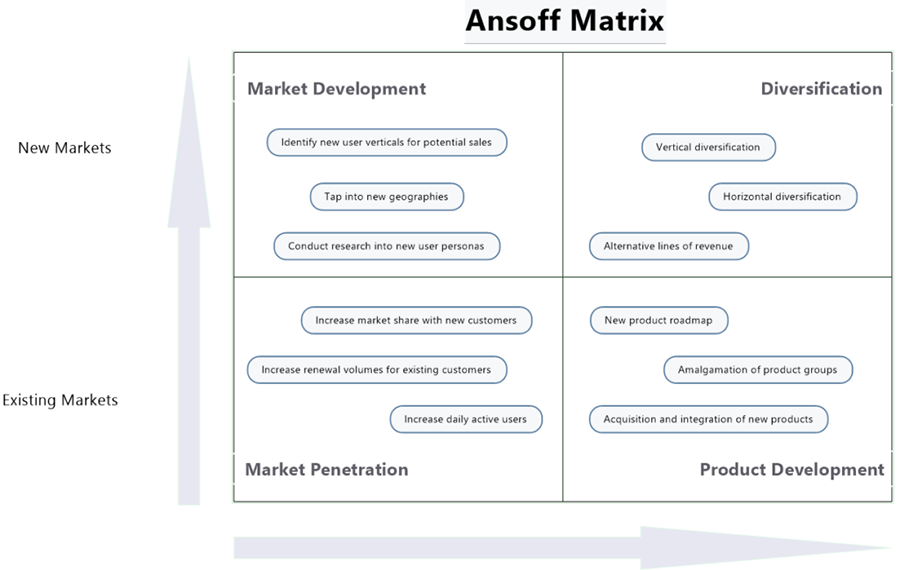 Ansoff Matrix

New Markets

Existing Markets

Market Development

Identify new user verticals for potential sales

Tap into new geographies

Conduct research into new user personas

Diversification

Vertical diversification

Horizontal diversification

Alternative lines of revenue

Increase market share with new customers

Increase renewal volumes for existing customers

Increase daily active users

Market Penetration

New product roadmap

Amalgamation of product groups

Acquisition and integration of new products

Product Development